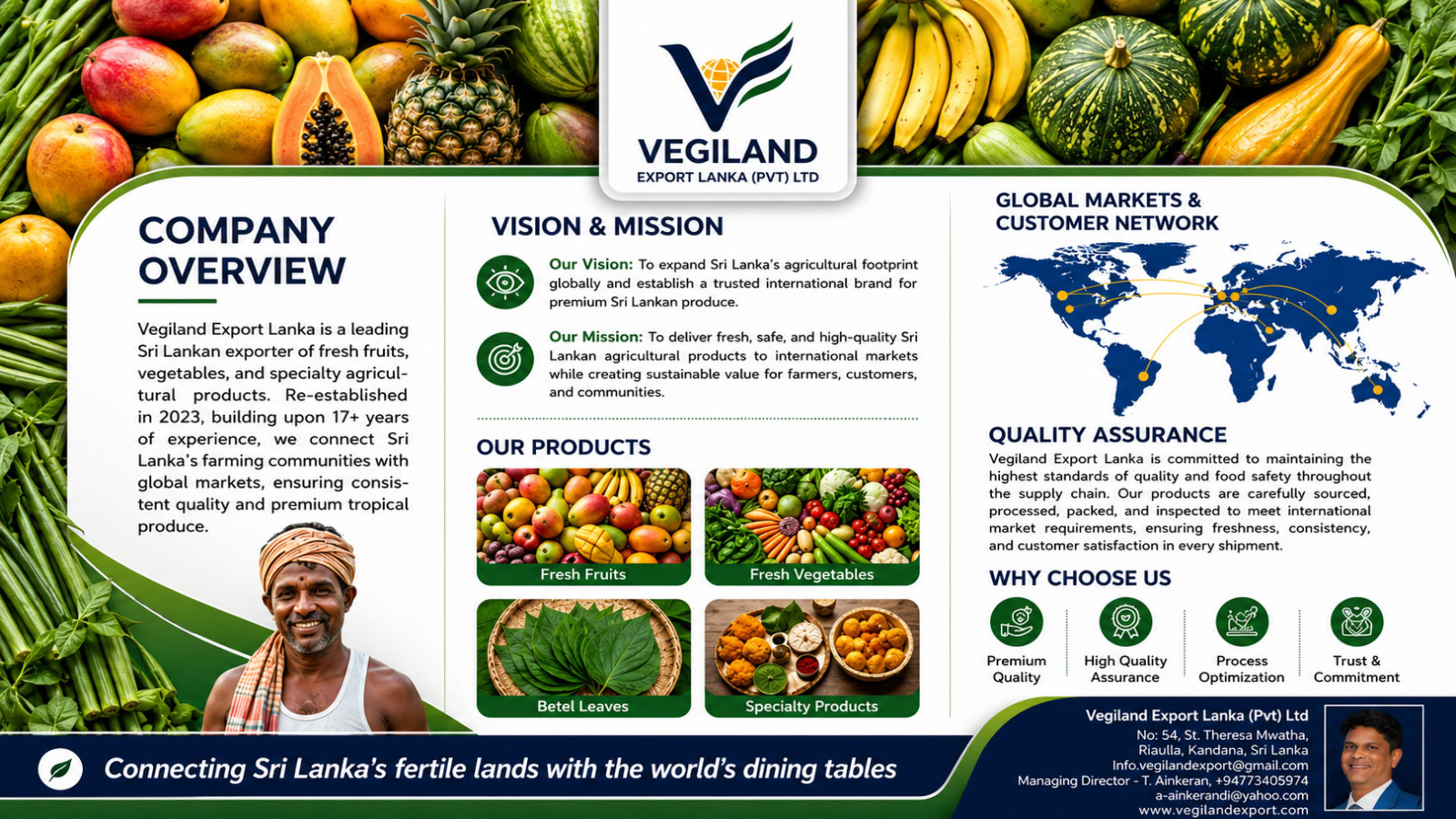 VEGILAND
EXPORT LANKA (PVT) LTD

COMPANY OVERVIEW

Vegiland Export Lanka is a leading Sri Lankan exporter of fresh fruits, vegetables, and specialty agricultural products. Re-established in 2023, building upon 17+ years of experience, we connect Sri Lanka's farming communities with global markets, ensuring consistent quality and premium tropical produce.

VISION & MISSION

Our Vision: To expand Sri Lanka's agricultural footprint globally and establish a trusted international brand for premium Sri Lankan produce.

Our Mission: To deliver fresh, safe, and high-quality Sri Lankan agricultural products to international markets while creating sustainable value for farmers, customers, and communities.

OUR PRODUCTS

Fresh Fruits
Fresh Vegetables
Betel Leaves
Specialty Products

GLOBAL MARKETS & CUSTOMER NETWORK

QUALITY ASSURANCE

Vegiland Export Lanka is committed to maintaining the highest standards of quality and food safety throughout the supply chain. Our products are carefully sourced, processed, packed, and inspected to meet international market requirements, ensuring freshness, consistency, and customer satisfaction in every shipment.

WHY CHOOSE US

Premium Quality
High Quality Assurance
Process Optimization
Trust & Commitment

Connecting Sri Lanka's fertile lands with the world's dining tables

Vegiland Export Lanka (Pvt) Ltd
No: 54, St. Theresa Mwatha, Riaulla, Kandana, Sri Lanka
Info.vegilandexport@gmail.com
Managing Director - T. Ainkeran, +94773405974
a-ainkerandi@yahoo.com
www.vegilandexport.com